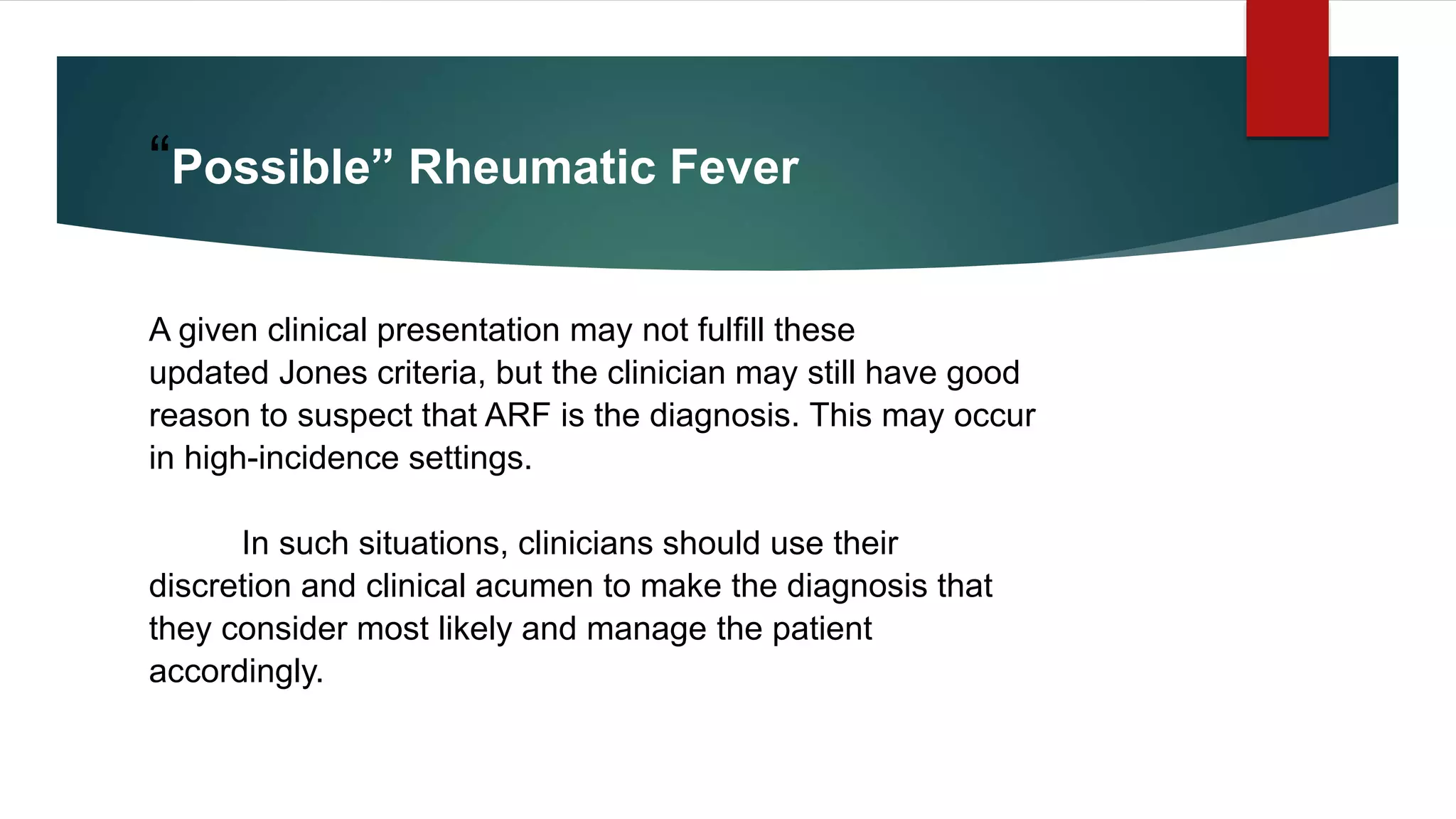 “Possible” Rheumatic Fever

A given clinical presentation may not fulfill these updated Jones criteria, but the clinician may still have good reason to suspect that ARF is the diagnosis. This may occur in high-incidence settings.

In such situations, clinicians should use their discretion and clinical acumen to make the diagnosis that they consider most likely and manage the patient accordingly.